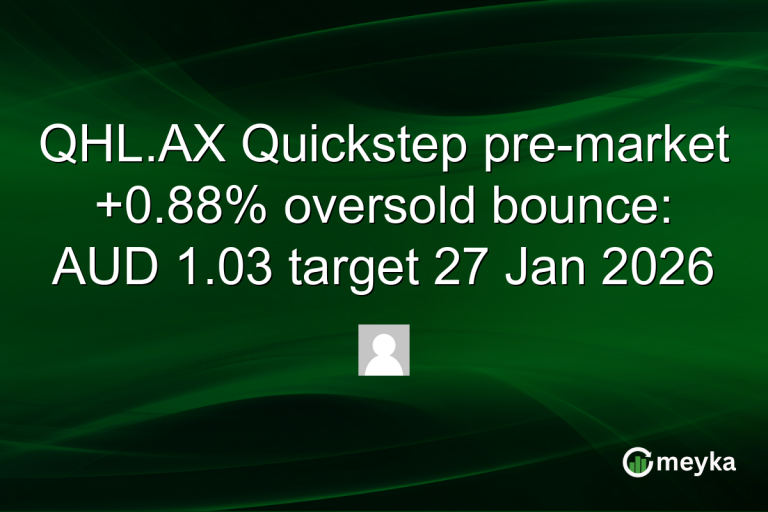 QHL.AX Quickstep pre-market +0.88% oversold bounce: AUD 1.03 target 27 Jan 2026

meyka